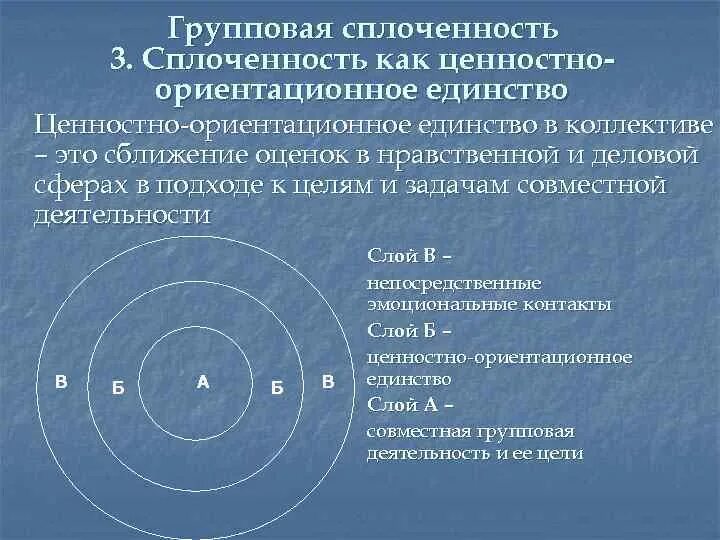 Групповая сплоченность
3. Сплоченность как ценностно-ориентационное единство

Ценностно-ориентационное единство в коллективе – это сближение оценок в нравственной и деловой сферах в подходе к целям и задачам совместной деятельности

В Б А Б В

Слой В –
непосредственные эмоциональные контакты

Слой Б –
ценностно-ориентационное единство

Слой А –
совместная групповая деятельность и ее цели